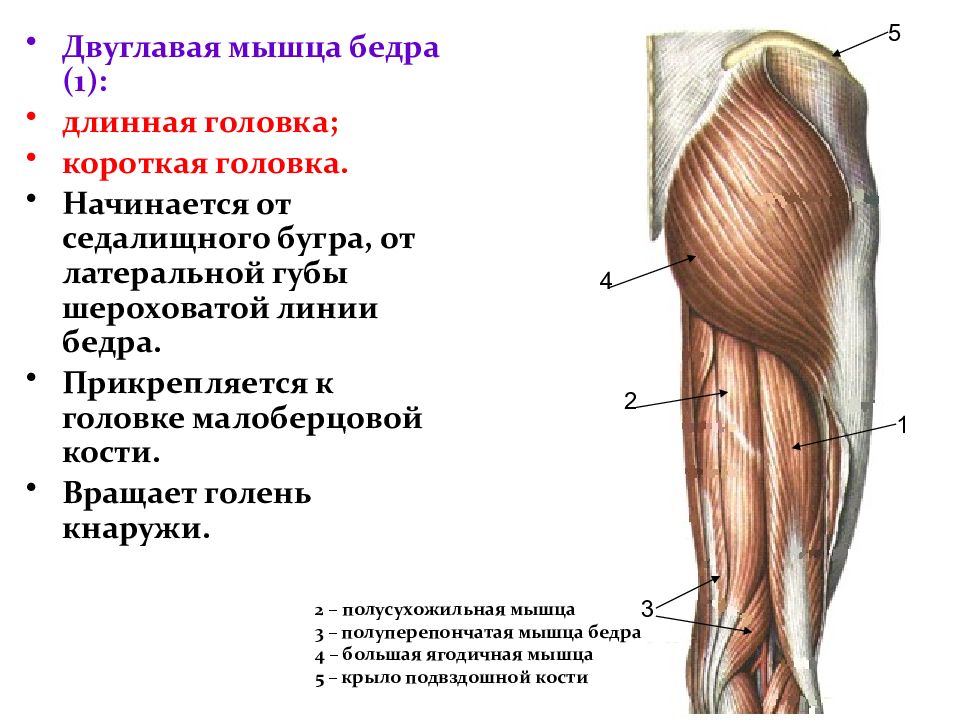 • Двуглавая мышца бедра (1):
• длинная головка;
• короткая головка.
• Начинается от седалищного бугра, от латеральной губы шероховатой линии бедра.
• Прикрепляется к головке малоберцовой кости.
• Вращает голень кнаружи.

5
4
2
1
3

2 – полусухожильная мышца
3 – полуперепончатая мышца бедра
4 – большая ягодичная мышца
5 – крыло подвздошной кости